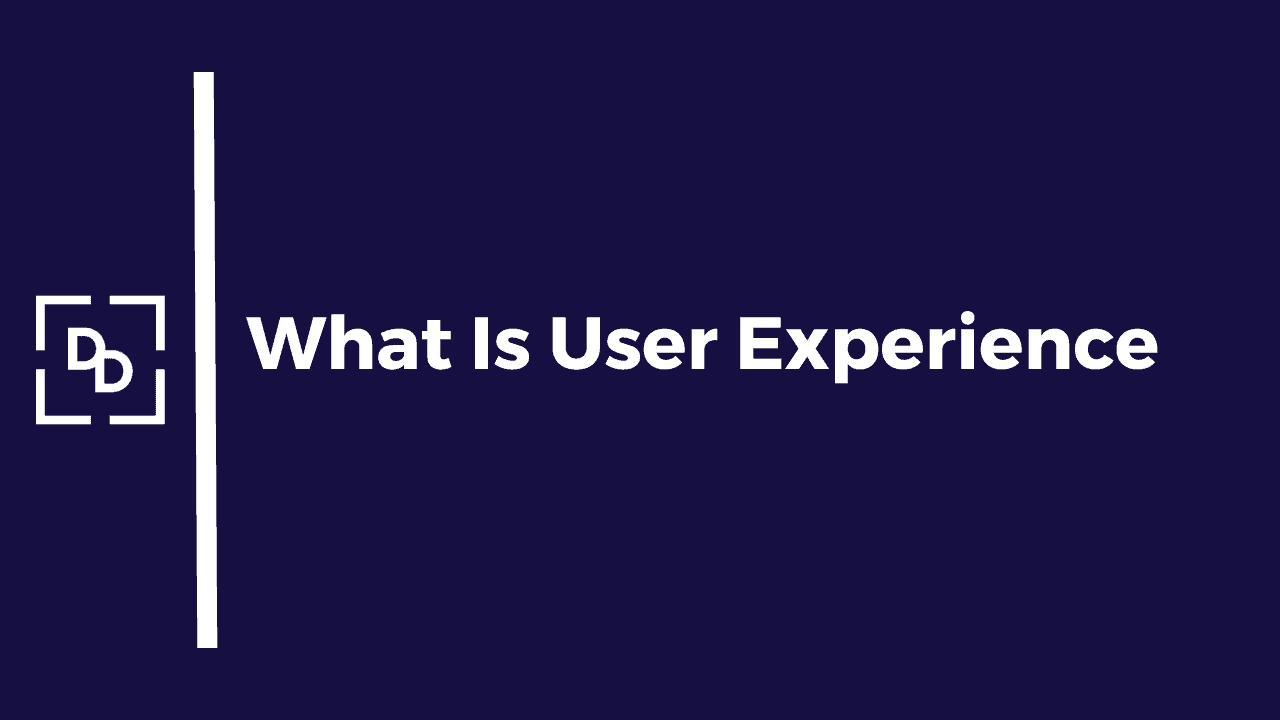 DD

What Is User Experience